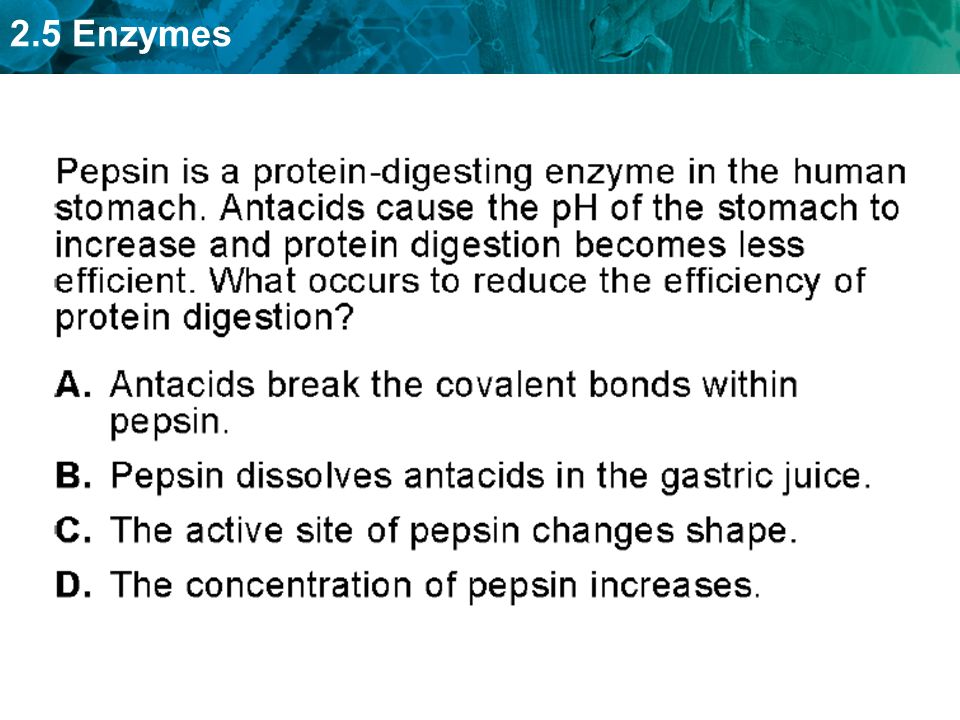 2.5 Enzymes

Pepsin is a protein-digesting enzyme in the human stomach. Antacids cause the pH of the stomach to increase and protein digestion becomes less efficient. What occurs to reduce the efficiency of protein digestion?

A. Antacids break the covalent bonds within pepsin.

B. Pepsin dissolves antacids in the gastric juice.

C. The active site of pepsin changes shape.

D. The concentration of pepsin increases.